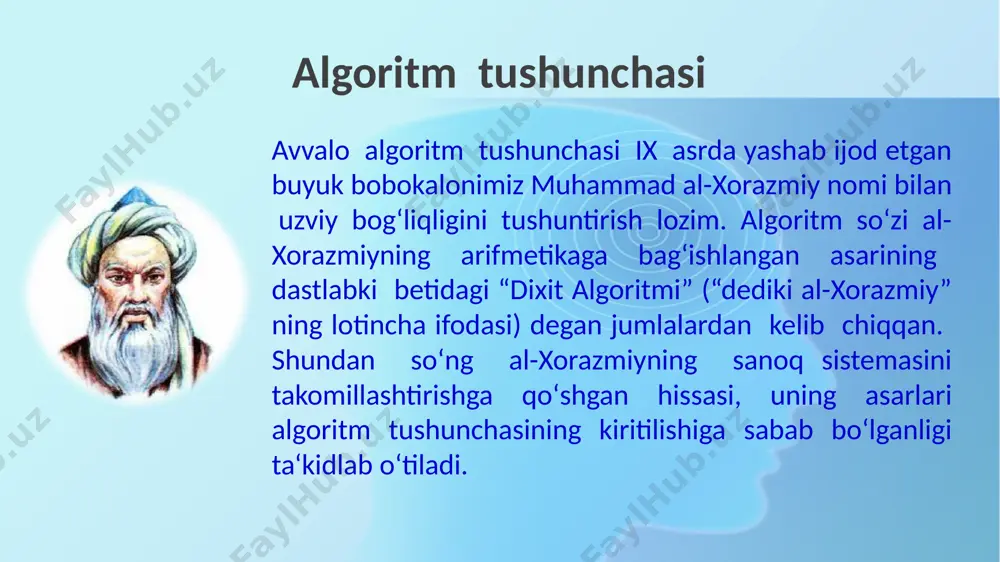 Algoritm tushunchasi

Avvalo algoritm tushunchasi IX asrda yashab ijod etgan buyuk bobokalonimiz Muhammad al-Xorazmiy nomi bilan uzviy bog‘liqligini tushuntirish lozim. Algoritm so‘zi al-Xorazmiyning arifmetikaga bag‘ishlangan asarining dastlabki betidagi “Dixit Algoritmi” (“dediki al-Xorazmiy” ning lotincha ifodasi) degan jumlalardan kelib chiqqan. Shundan so‘ng al-Xorazmiyning sanoq sistemasini takomillashtirishga qo‘shgan hissasi, uning asarlari algoritm tushunchasining kiritilishiga sabab bo‘lganligi ta‘kidlab o‘tiladi.

FaylHub.uz FaylHub.uz FaylHub.uz FaylHub.uz FaylHub.uz FaylHub.uz